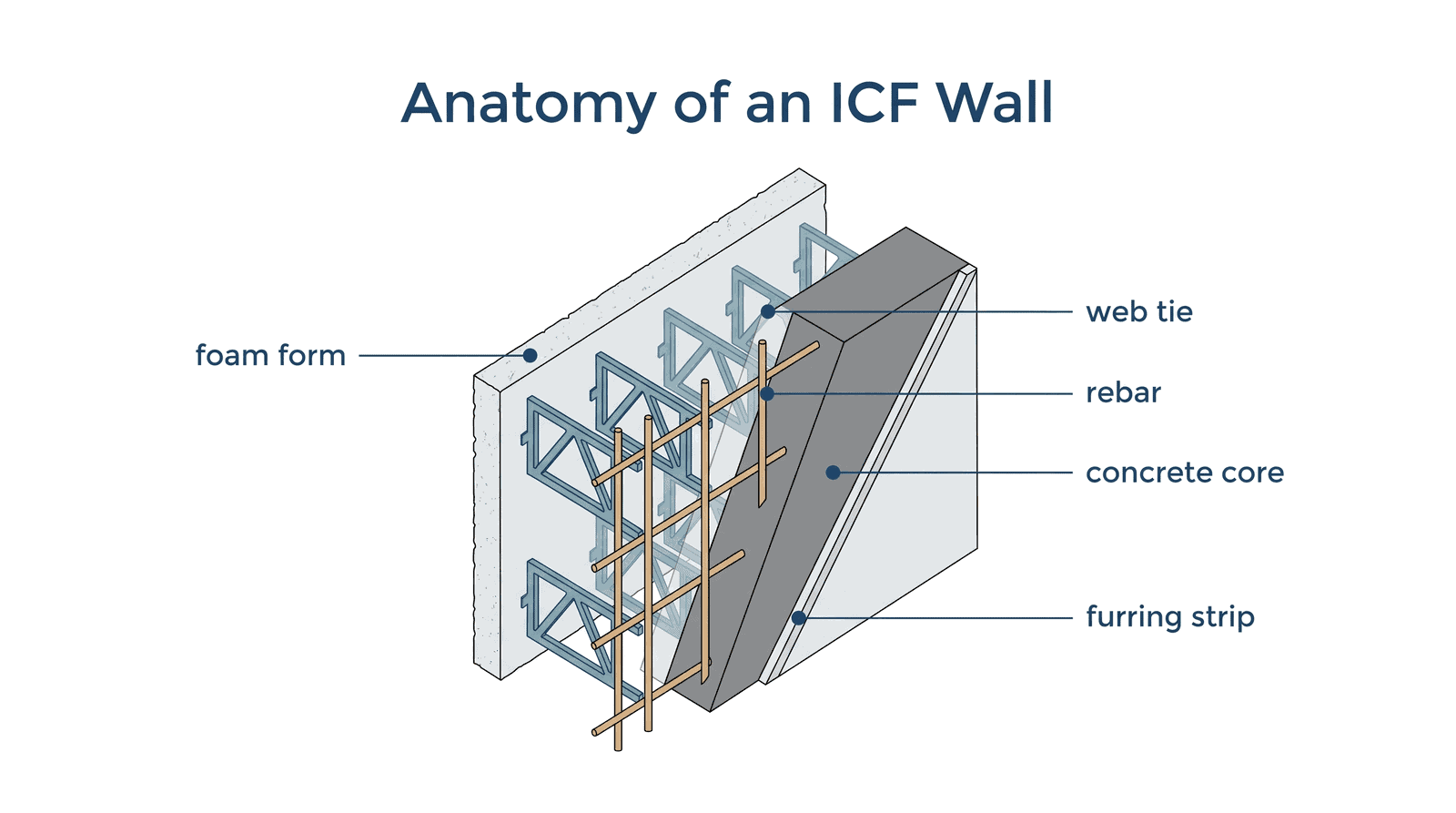 Anatomy of an ICF Wall

foam form

web tie

rebar

concrete core

furring strip